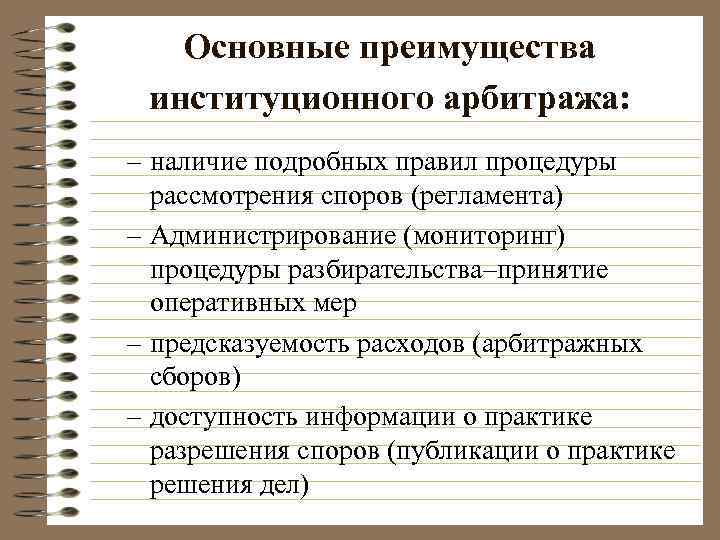 Основные преимущества институционного арбитража:

– наличие подробных правил процедуры рассмотрения споров (регламента)

– Администрирование (мониторинг) процедуры разбирательства–принятие оперативных мер

– предсказуемость расходов (арбитражных сборов)

– доступность информации о практике разрешения споров (публикации о практике решения дел)